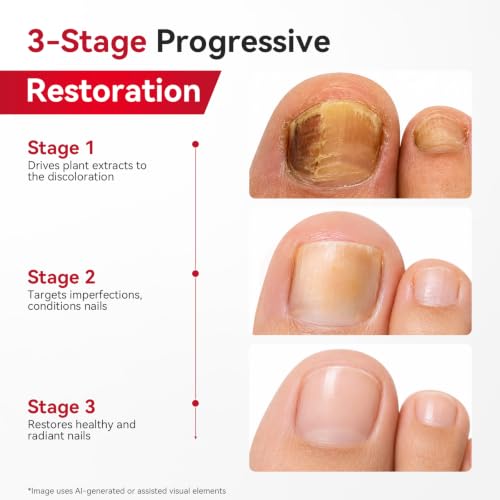 3-Stage Progressive

Restoration

Stage 1
Drives plant extracts to the discoloration

Stage 2
Targets imperfections, conditions nails

Stage 3
Restores healthy and radiant nails

*Image uses AI-generated or assisted visual elements